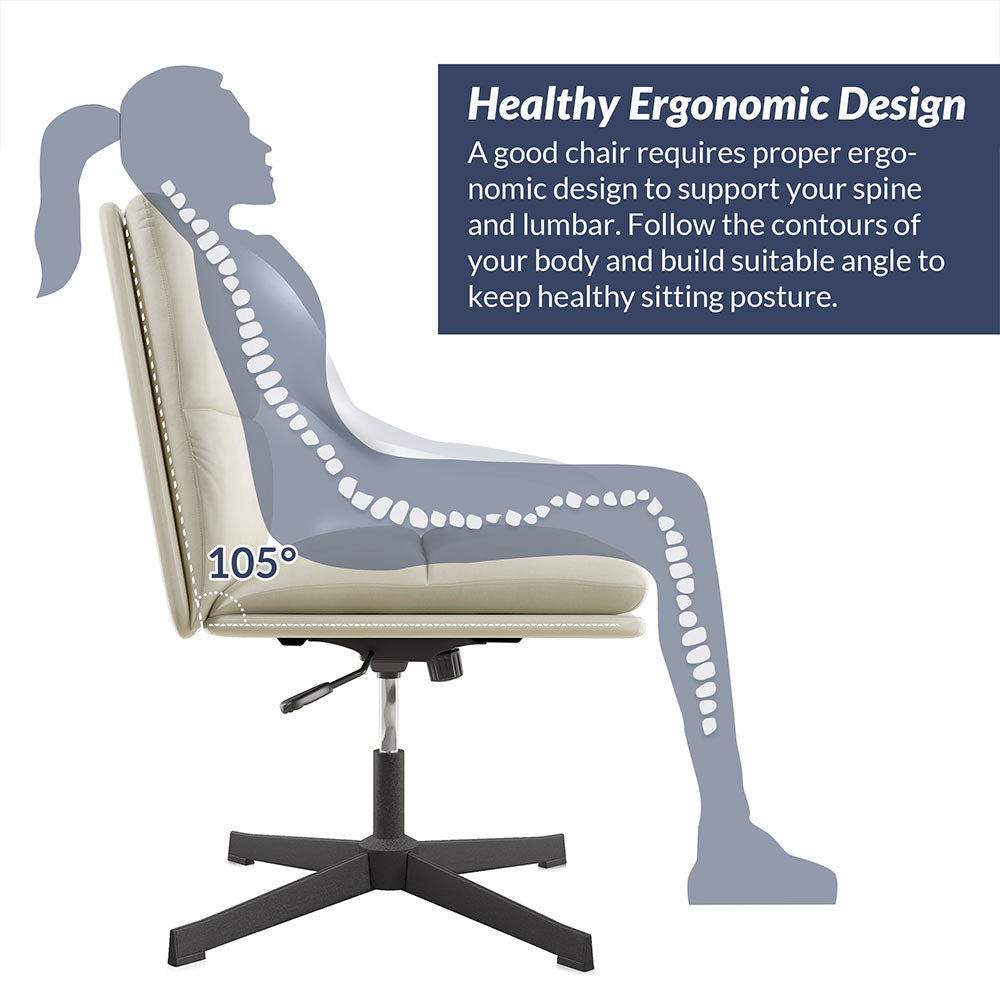 Healthy Ergonomic Design

A good chair requires proper ergonomic design to support your spine and lumbar. Follow the contours of your body and build suitable angle to keep healthy sitting posture.

105°